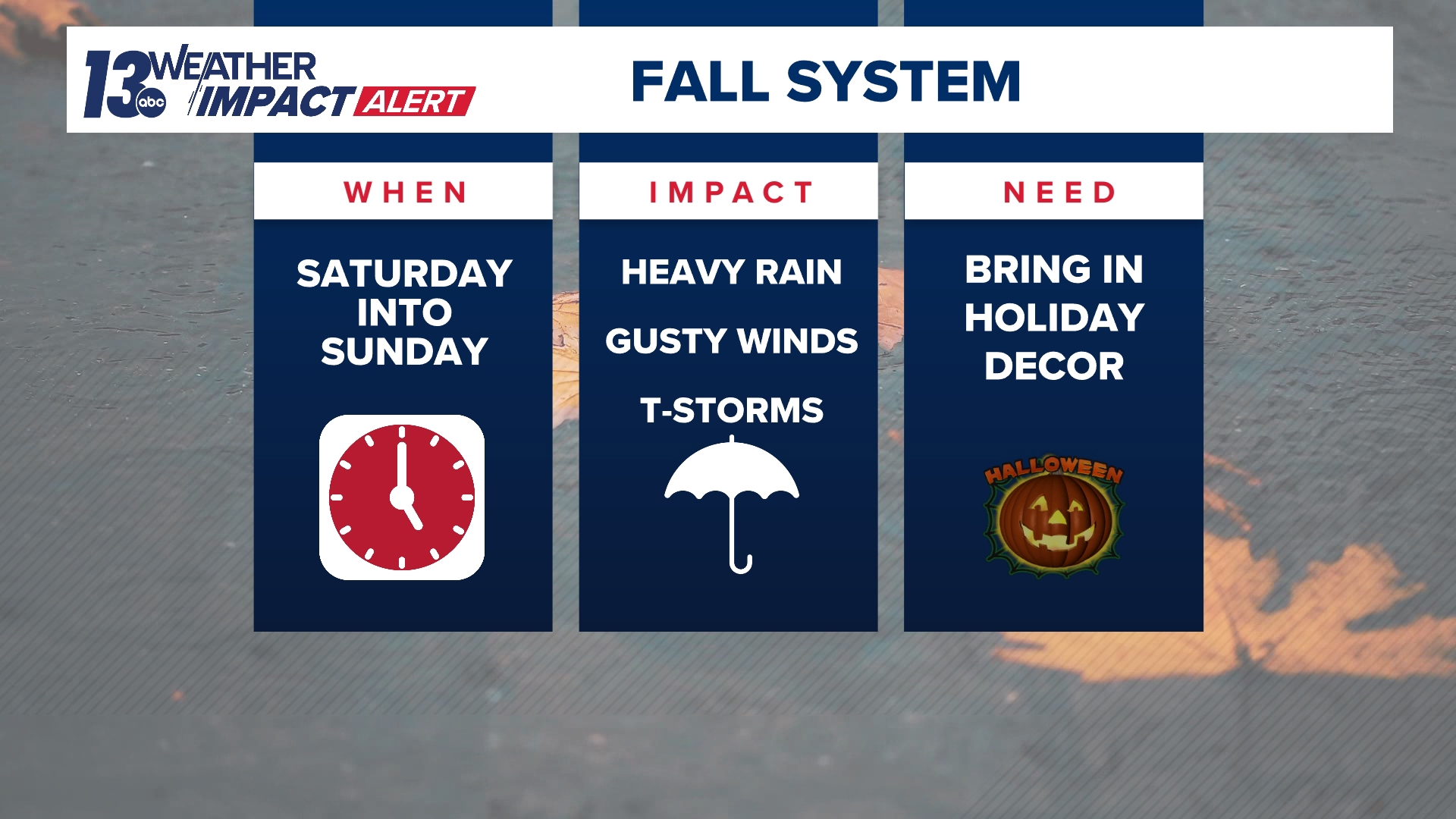 13 abc WEATHER IMPACT ALERT

FALL SYSTEM

WHEN

SATURDAY INTO SUNDAY

IMPACT

HEAVY RAIN

GUSTY WINDS

T-STORMS

NEED

BRING IN HOLIDAY DECOR

HALLOWEEN